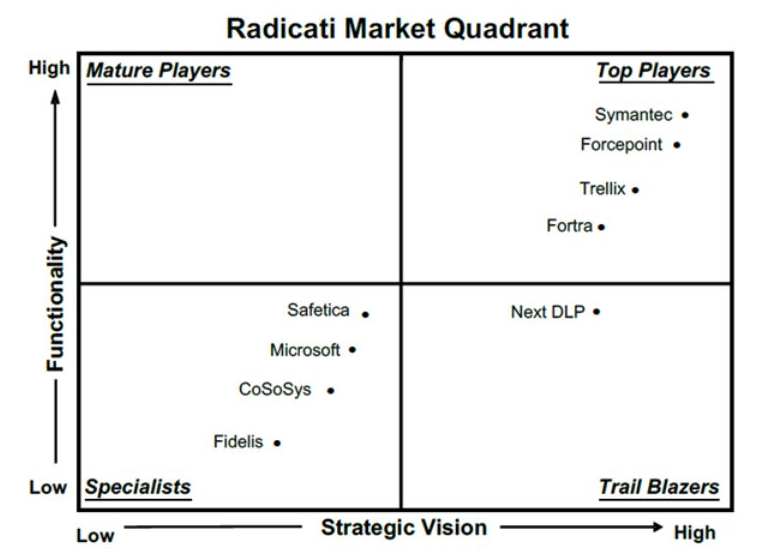 Radicati Market Quadrant

High

Functionality

Low

Mature Players

Top Players

Symantec

Forcepoint

Trellix

Fortra

Safetica

Microsoft

CoSoSys

Fidelis

Next DLP

Specialists

Trail Blazers

Low

Strategic Vision

High